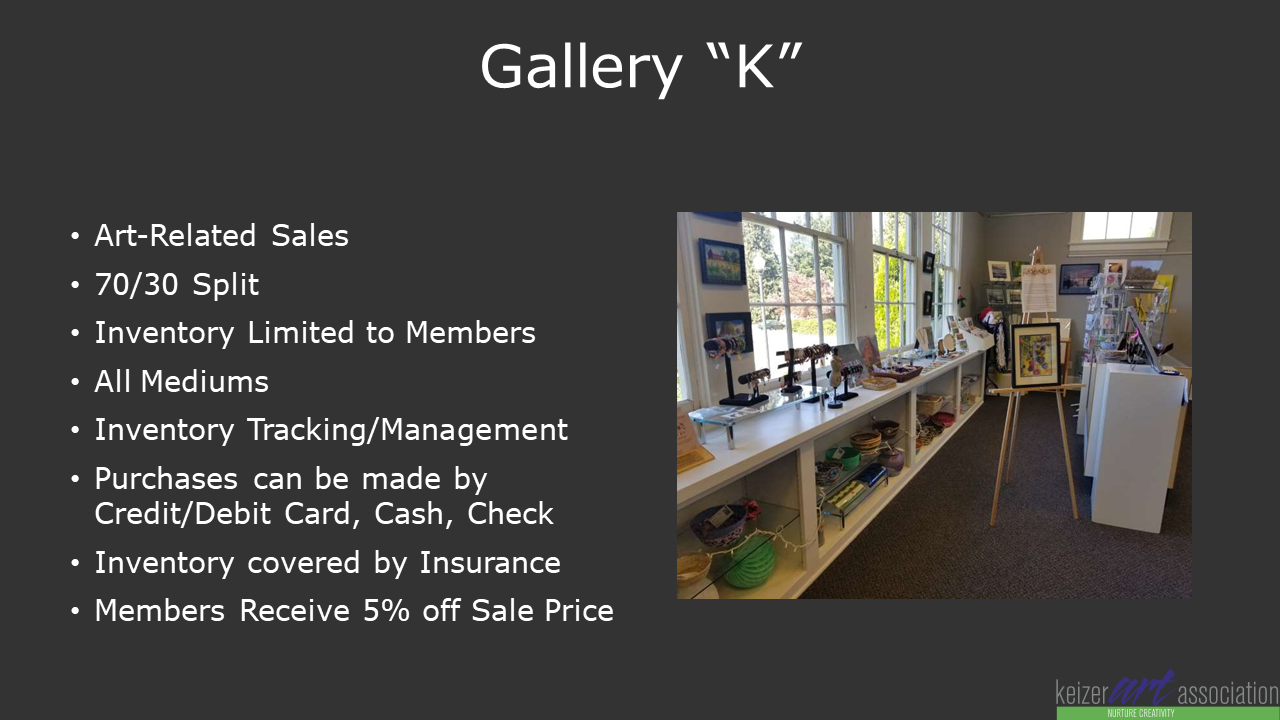 Gallery “K”

• Art-Related Sales
• 70/30 Split
• Inventory Limited to Members
• All Mediums
• Inventory Tracking/Management
• Purchases can be made by Credit/Debit Card, Cash, Check
• Inventory covered by Insurance
• Members Receive 5% off Sale Price

keizer art association
NURTURE CREATIVITY